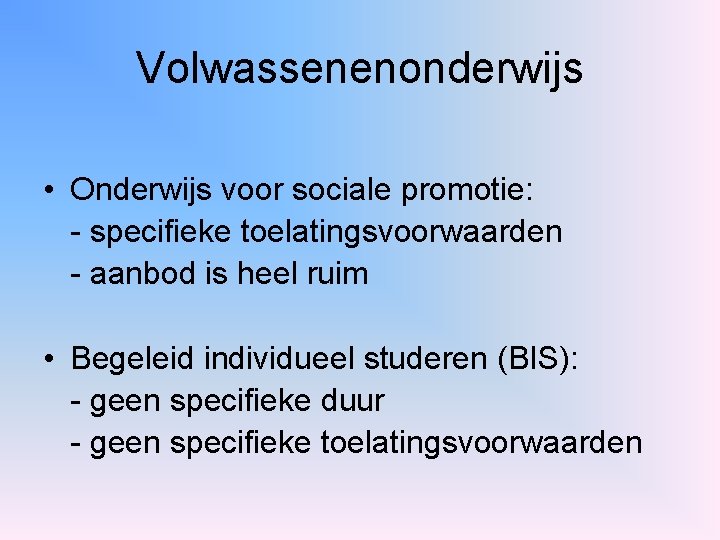 Volwassenenonderwijs

• Onderwijs voor sociale promotie:
- specifieke toelatingsvoorwaarden
- aanbod is heel ruim

• Begeleid individueel studeren (BIS):
- geen specifieke duur
- geen specifieke toelatingsvoorwaarden